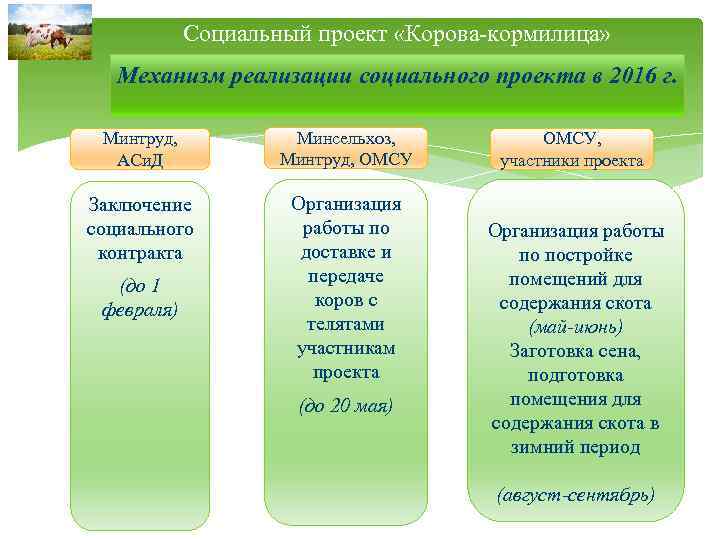 Социальный проект «Корова-кормилица»

Механизм реализации социального проекта в 2016 г.

Минтруд, АСиД

Заключение социального контракта

(до 1 февраля)

Минсельхоз, Минтруд, ОМСУ

Организация работы по доставке и передаче коров с телятами участникам проекта

(до 20 мая)

ОМСУ, участники проекта

Организация работы по постройке помещений для содержания скота

(май-июнь)

Заготовка сена, подготовка помещения для содержания скота в зимний период

(август-сентябрь)